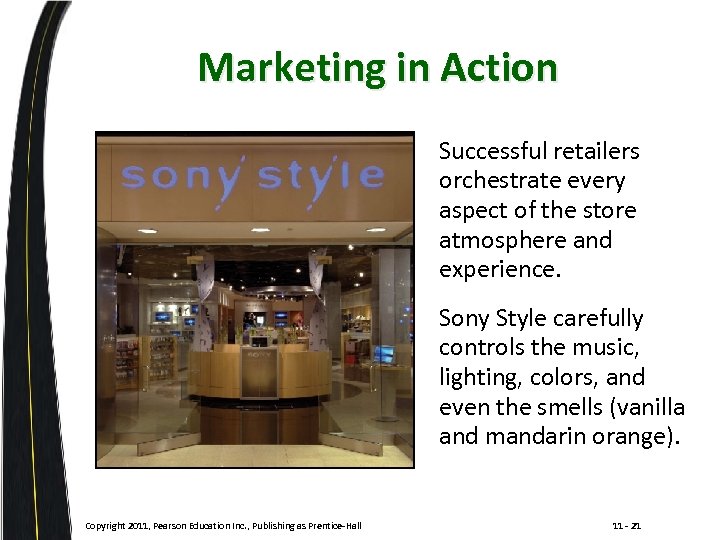 Marketing in Action

sony style

SONY

Successful retailers orchestrate every aspect of the store atmosphere and experience.

Sony Style carefully controls the music, lighting, colors, and even the smells (vanilla and mandarin orange).

Copyright 2011, Pearson Education Inc., Publishing as Prentice-Hall

11 - 21